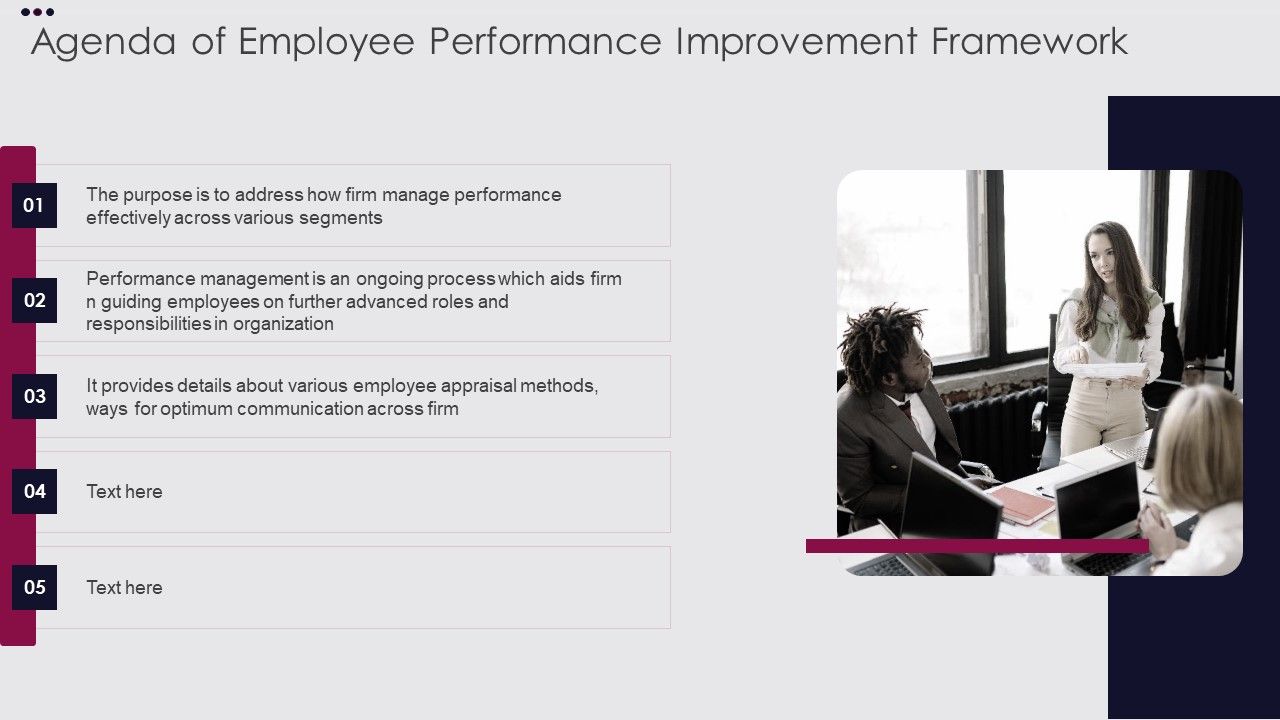 Agenda of Employee Performance Improvement Framework

01
The purpose is to address how firm manage performance effectively across various segments

02
Performance management is an ongoing process which aids firm n guiding employees on further advanced roles and responsibilities in organization

03
It provides details about various employee appraisal methods, ways for optimum communication across firm

04
Text here

05
Text here